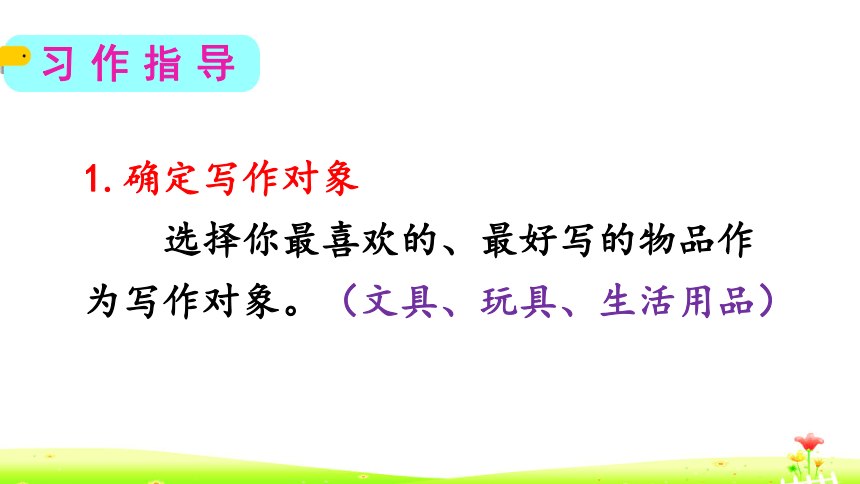 习作指导

1. 确定写作对象

选择你最喜欢的、最好写的物品作为写作对象。（文具、玩具、生活用品）